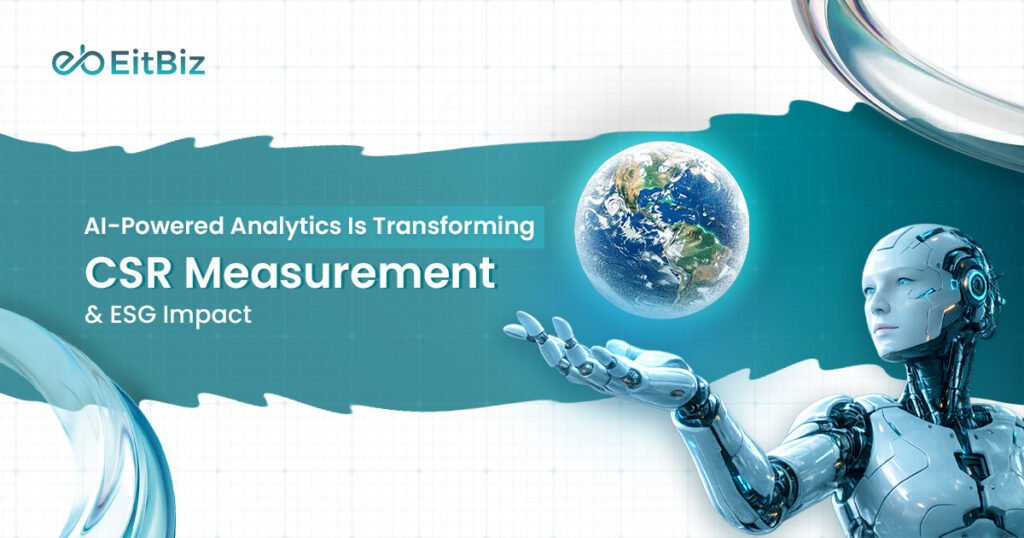 EitBiz

AI-Powered Analytics Is Transforming

CSR Measurement

& ESG Impact